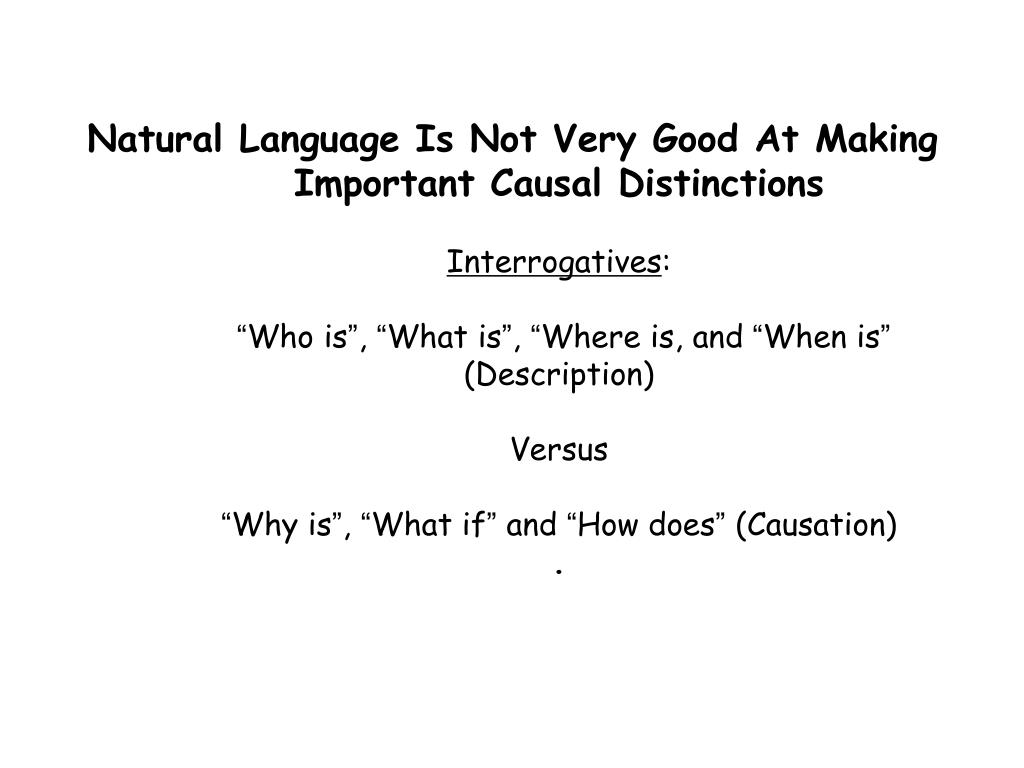 Natural Language Is Not Very Good At Making Important Causal Distinctions

Interrogatives:

“Who is”, “What is”, “Where is, and “When is” (Description)

Versus

“Why is”, “What if” and “How does” (Causation)

.